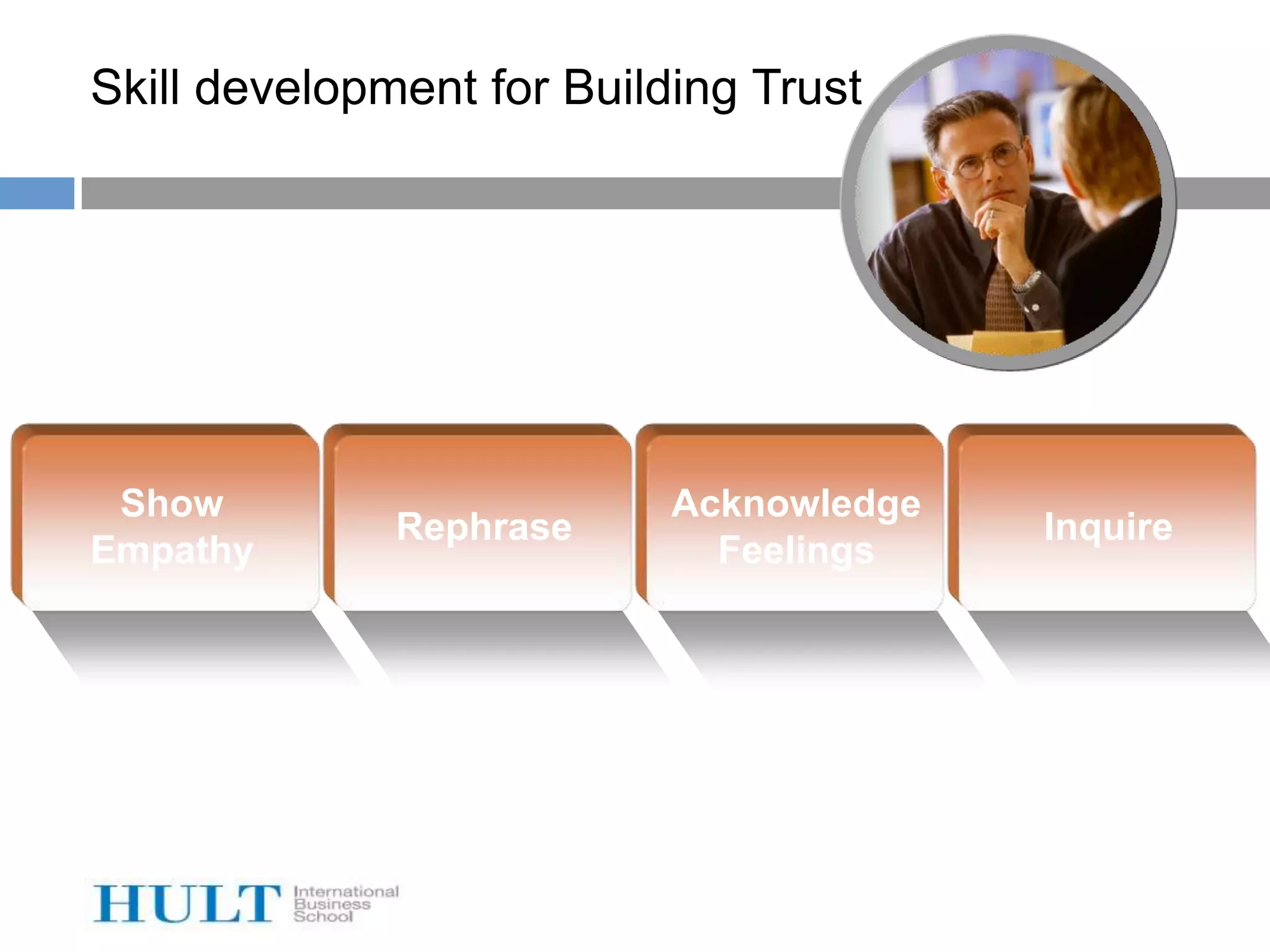 Skill development for Building Trust

Show Empathy

Rephrase

Acknowledge Feelings

Inquire

HULT International Business School